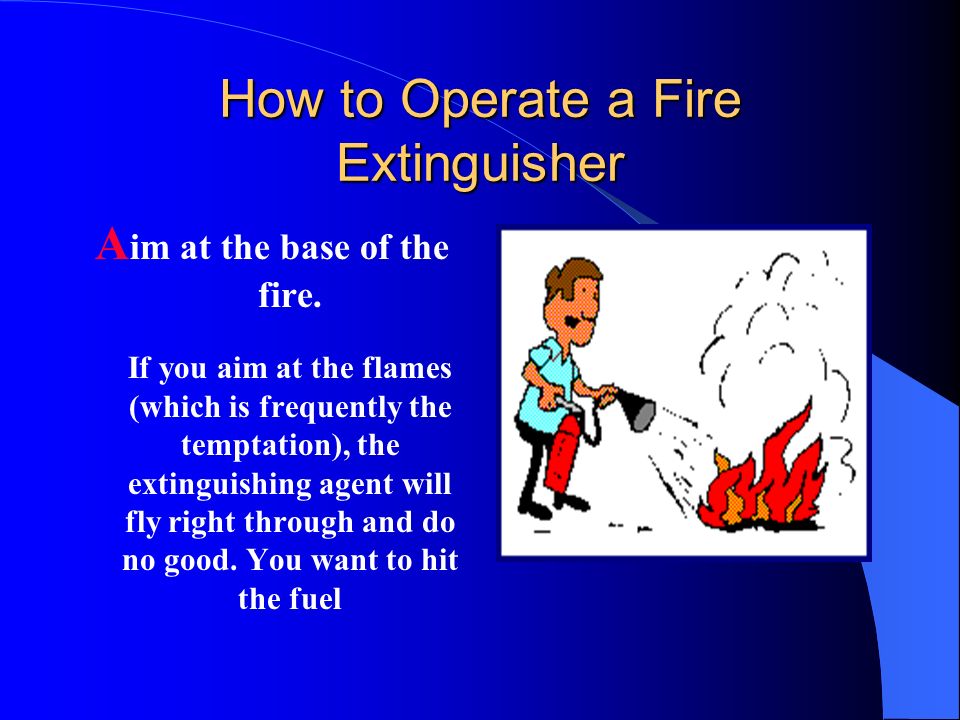 How to Operate a Fire Extinguisher

Aim at the base of the fire.

If you aim at the flames (which is frequently the temptation), the extinguishing agent will fly right through and do no good. You want to hit the fuel